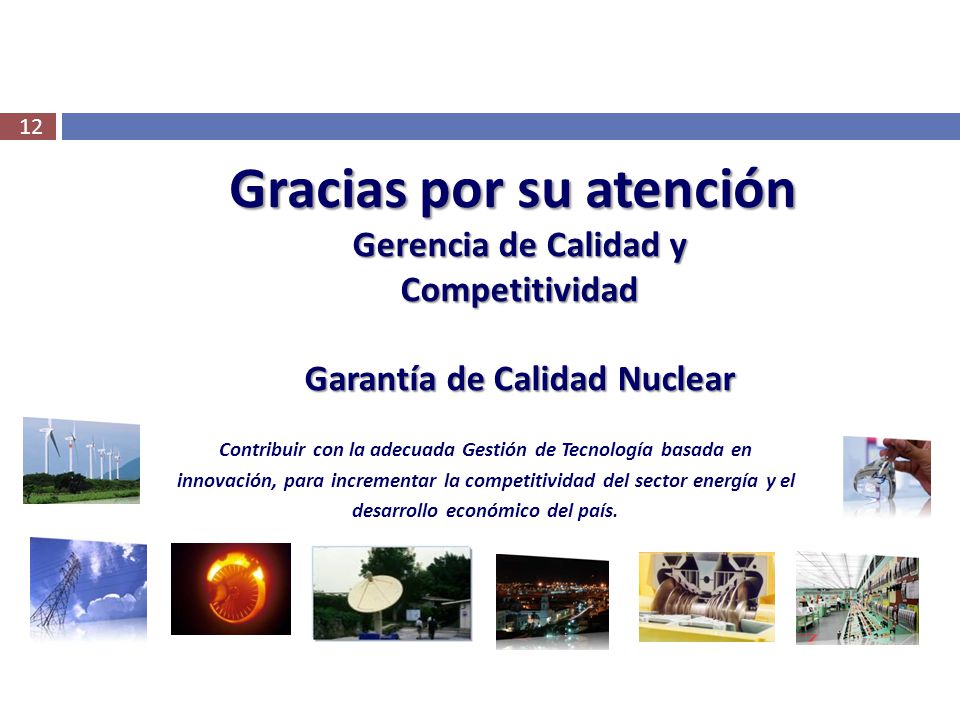 12

Gracias por su atención
Gerencia de Calidad y Competitividad

Garantía de Calidad Nuclear

Contribuir con la adecuada Gestión de Tecnología basada en innovación, para incrementar la competitividad del sector energía y el desarrollo económico del país.